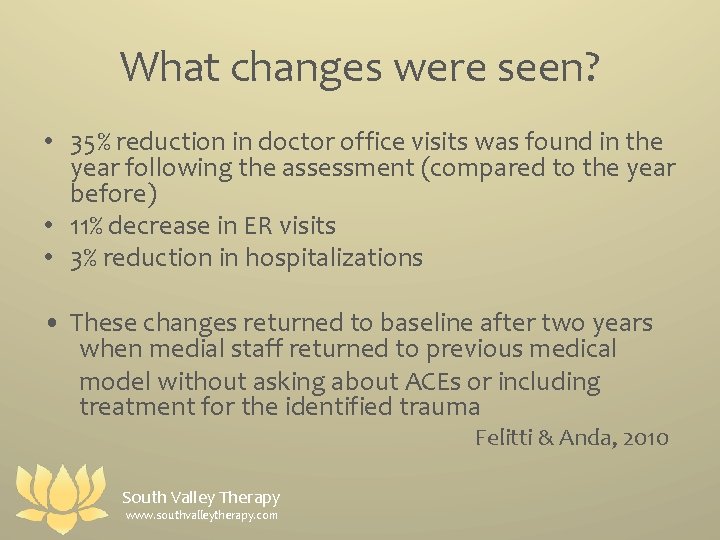 What changes were seen?

• 35% reduction in doctor office visits was found in the year following the assessment (compared to the year before)
• 11% decrease in ER visits
• 3% reduction in hospitalizations

• These changes returned to baseline after two years when medial staff returned to previous medical model without asking about ACEs or including treatment for the identified trauma

Felitti & Anda, 2010

South Valley Therapy
www.southvalleytherapy.com